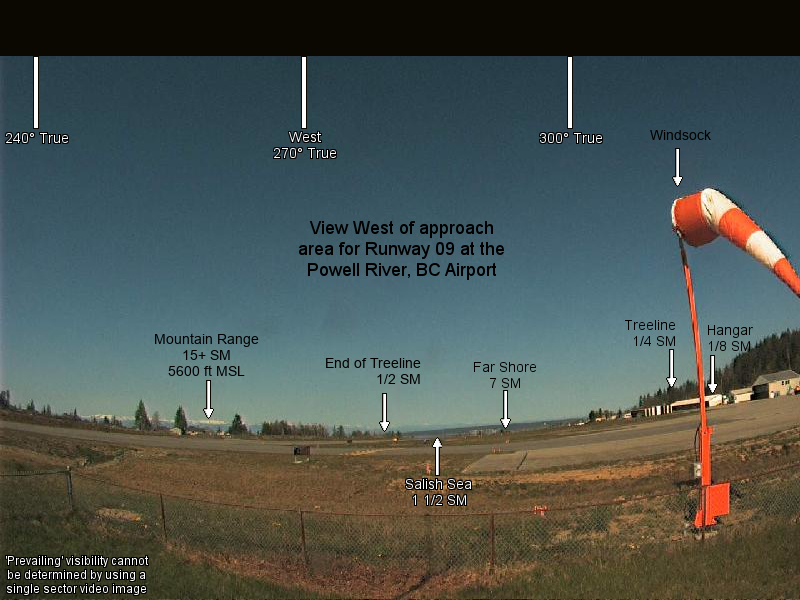 240° True

West
270° True

300° True

Windsock

View West of approach area for Runway 09 at the Powell River, BC Airport

Mountain Range
15+ SM
5600 ft MSL

End of Treeline
1/2 SM

Far Shore
7 SM

Treeline
1/4 SM

Hangar
1/8 SM

Salish Sea
1 1/2 SM

'Prevailing' visibility cannot be determined by using a single sector video image